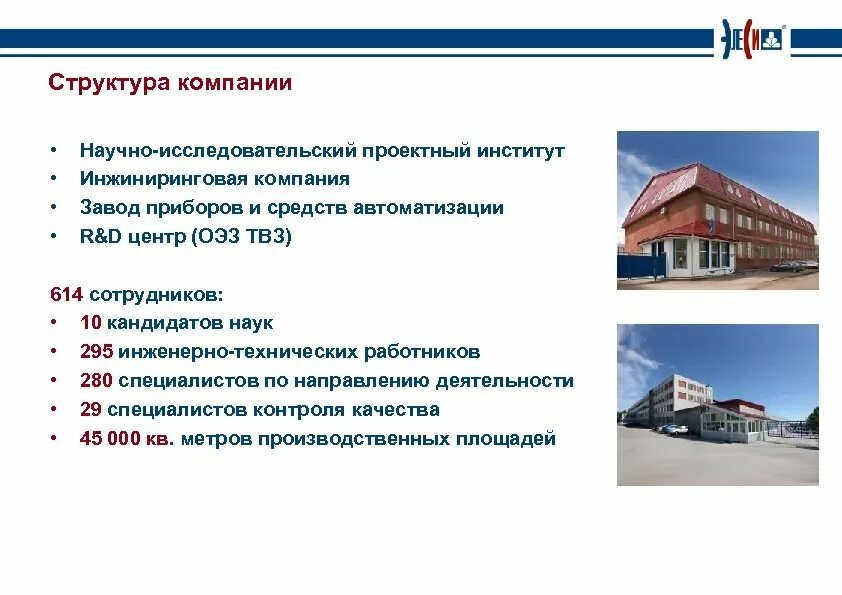 ЭЛЕСИ

Структура компании

• Научно-исследовательский проектный институт
• Инжиниринговая компания
• Завод приборов и средств автоматизации
• R&D центр (ОЭЗ ТВЗ)

614 сотрудников:
• 10 кандидатов наук
• 295 инженерно-технических работников
• 280 специалистов по направлению деятельности
• 29 специалистов контроля качества
• 45 000 кв. метров производственных площадей